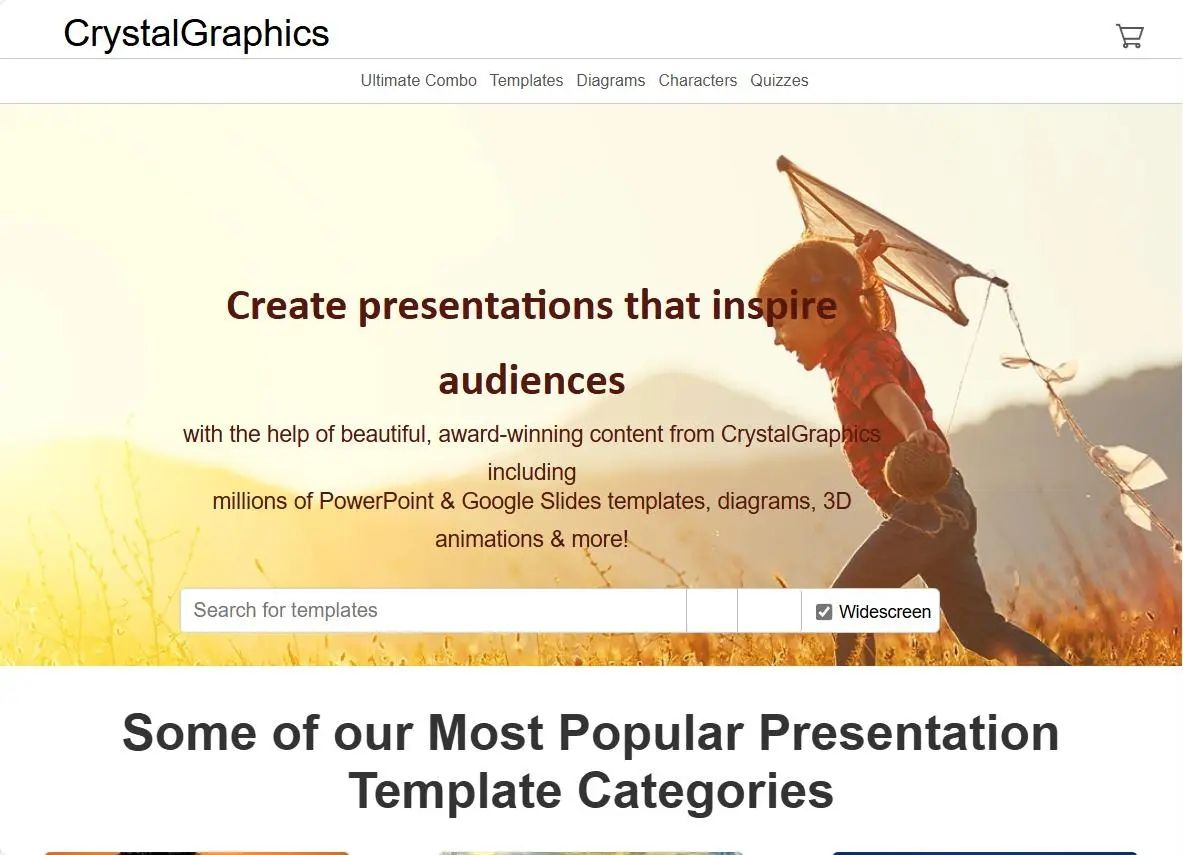 CrystalGraphics

Ultimate Combo Templates Diagrams Characters Quizzes

Create presentations that inspire audiences

with the help of beautiful, award-winning content from CrystalGraphics including millions of PowerPoint & Google Slides templates, diagrams, 3D animations & more!

Search for templates

Widescreen

Some of our Most Popular Presentation Template Categories